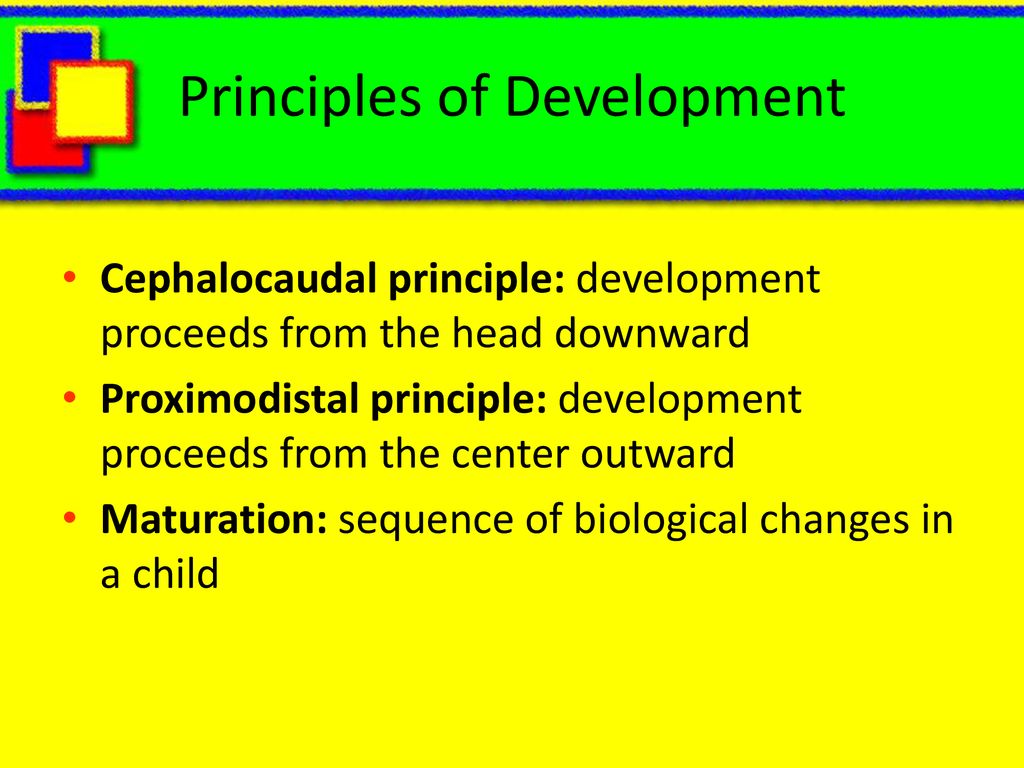 Principles of Development

• Cephalocaudal principle: development proceeds from the head downward

• Proximodistal principle: development proceeds from the center outward

• Maturation: sequence of biological changes in a child